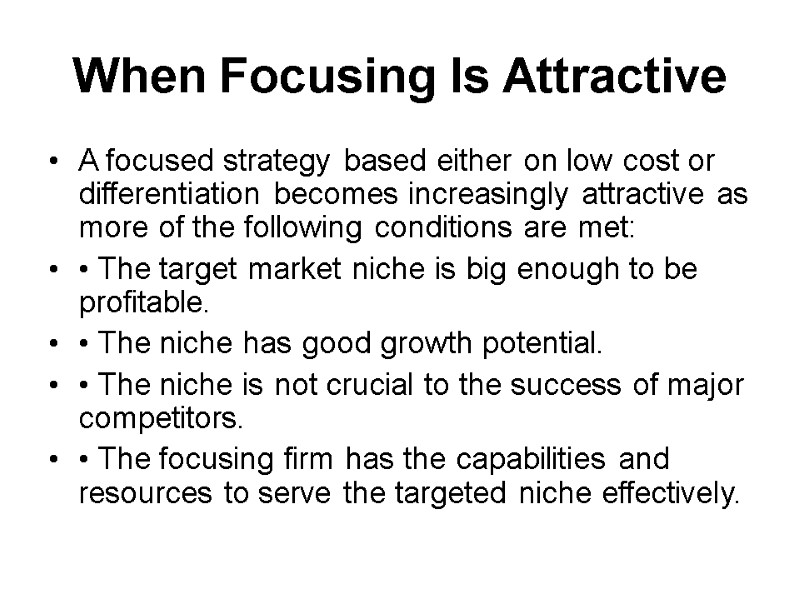 When Focusing Is Attractive

• A focused strategy based either on low cost or differentiation becomes increasingly attractive as more of the following conditions are met:

• • The target market niche is big enough to be profitable.

• • The niche has good growth potential.

• • The niche is not crucial to the success of major competitors.

• • The focusing firm has the capabilities and resources to serve the targeted niche effectively.